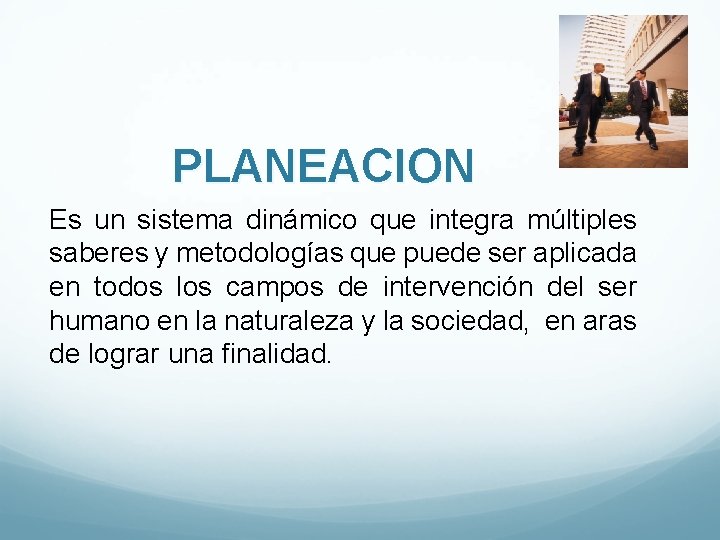 PLANEACION

Es un sistema dinámico que integra múltiples saberes y metodologías que puede ser aplicada en todos los campos de intervención del ser humano en la naturaleza y la sociedad,  en aras de lograr una finalidad.